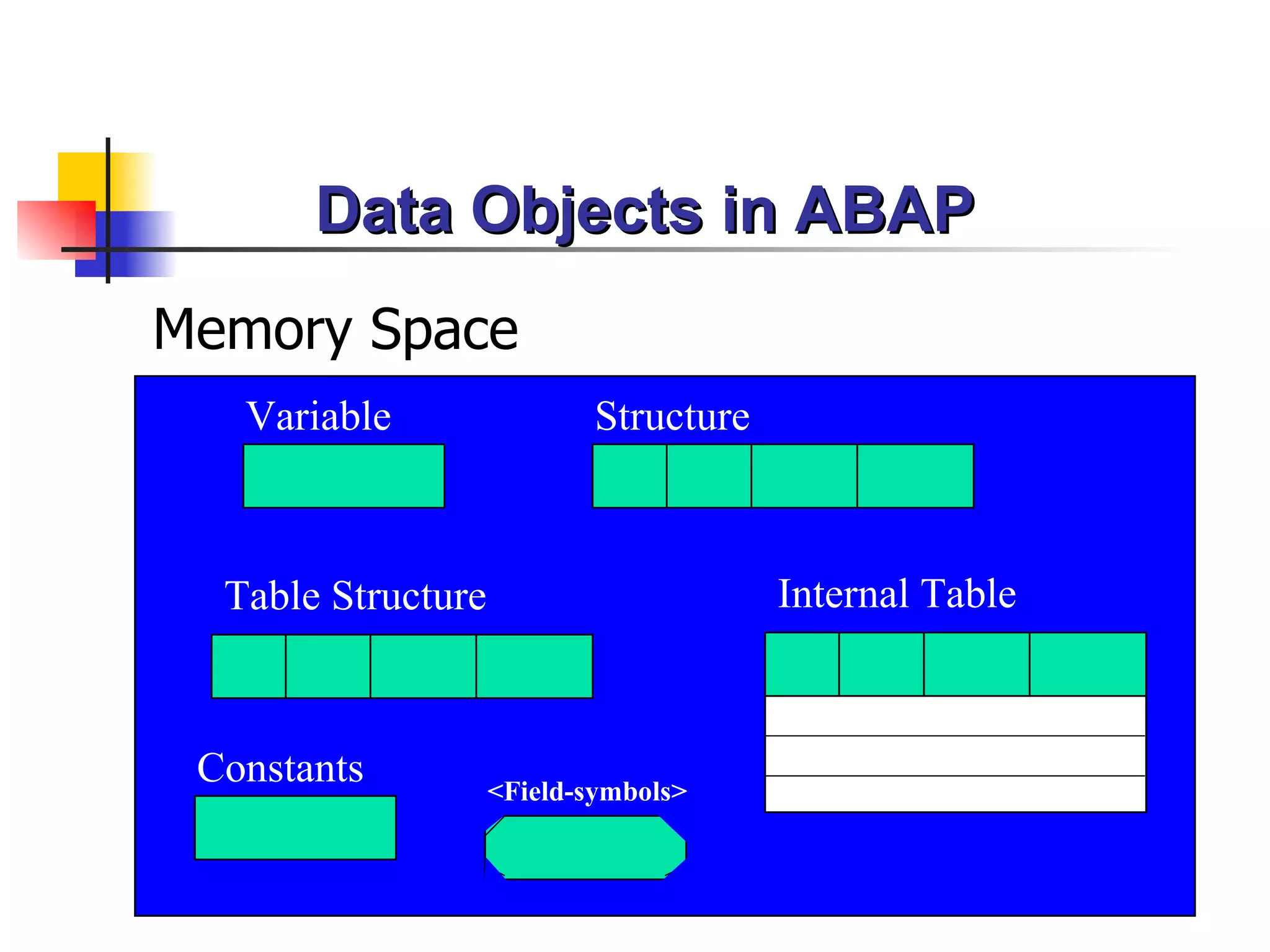 Data Objects in ABAP

Memory Space

Variable

Structure

Table Structure

Internal Table

Constants

<Field-symbols>